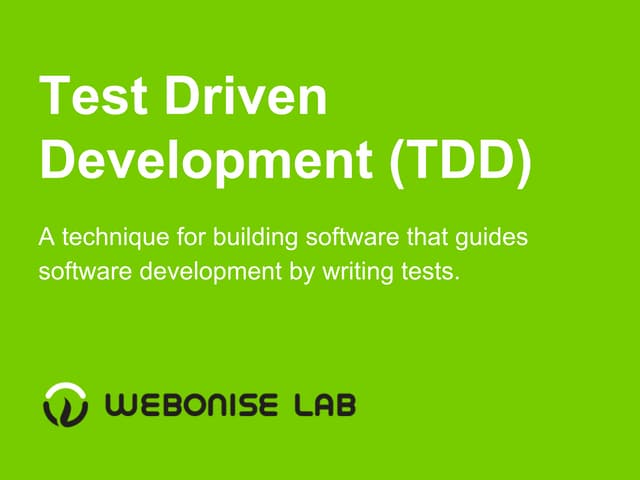 Test Driven Development (TDD)

A technique for building software that guides software development by writing tests.

WEBONISE LAB